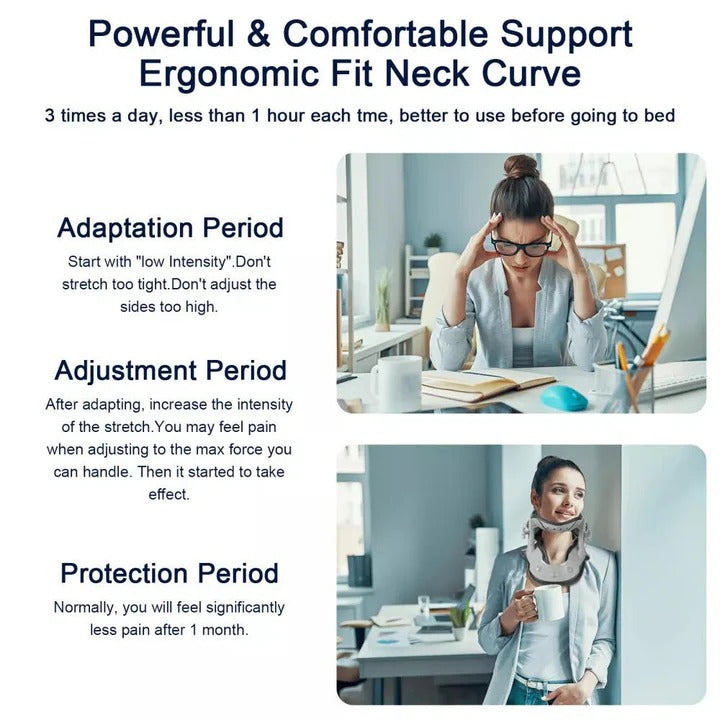 Powerful & Comfortable Support
Ergonomic Fit Neck Curve

3 times a day, less than 1 hour each tme, better to use before going to bed

Adaptation Period

Start with "low Intensity".Don't stretch too tight.Don't adjust the sides too high.

Adjustment Period

After adapting, increase the intensity of the stretch.You may feel pain when adjusting to the max force you can handle. Then it started to take effect.

Protection Period

Normally, you will feel significantly less pain after 1 month.